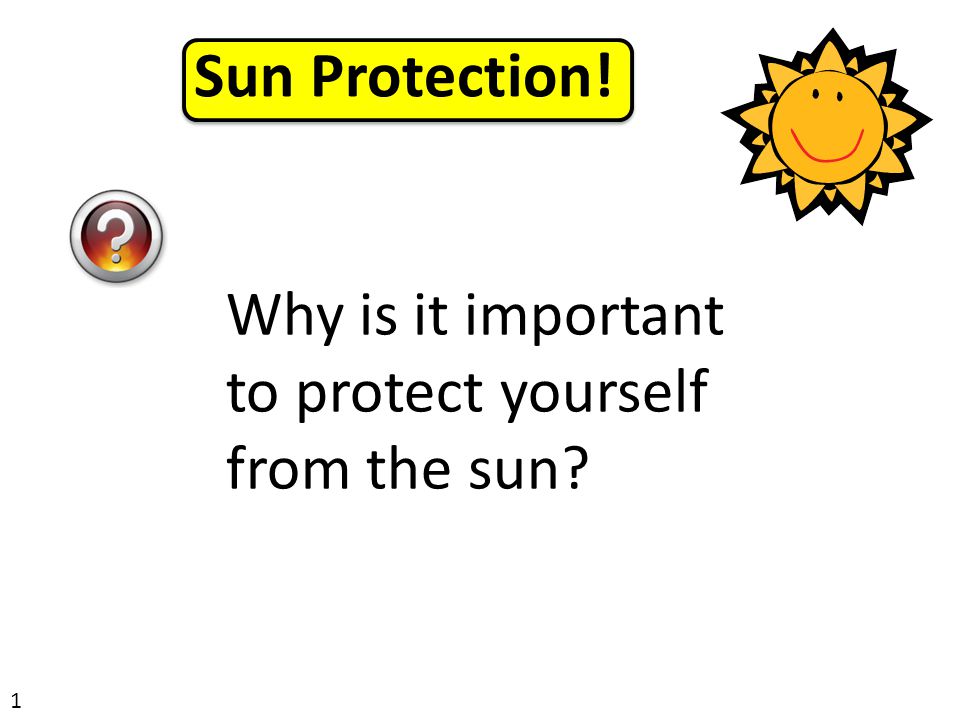 Sun Protection!

?

Why is it important to protect yourself from the sun?

1